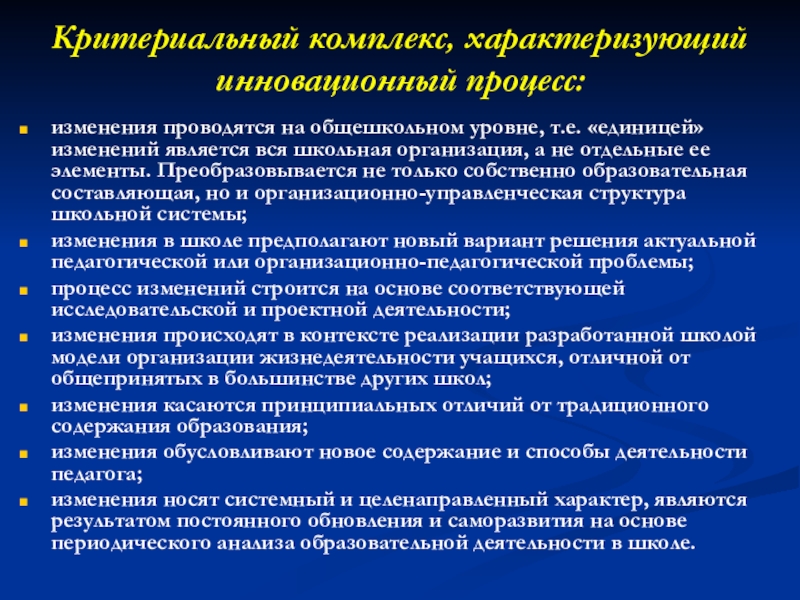 Критериальный комплекс, характеризующий инновационный процесс:

изменения проводятся на общешкольном уровне, т.е. «единицей» изменений является вся школьная организация, а не отдельные ее элементы. Преобразовывается не только собственно образовательная составляющая, но и организационно-управленческая структура школьной системы;

изменения в школе предполагают новый вариант решения актуальной педагогической или организационно-педагогической проблемы;

процесс изменений строится на основе соответствующей исследовательской и проектной деятельности;

изменения происходят в контексте реализации разработанной школой модели организации жизнедеятельности учащихся, отличной от общепринятых в большинстве других школ;

изменения касаются принципиальных отличий от традиционного содержания образования;

изменения обусловливают новое содержание и способы деятельности педагога;

изменения носят системный и целенаправленный характер, являются результатом постоянного обновления и саморазвития на основе периодического анализа образовательной деятельности в школе.